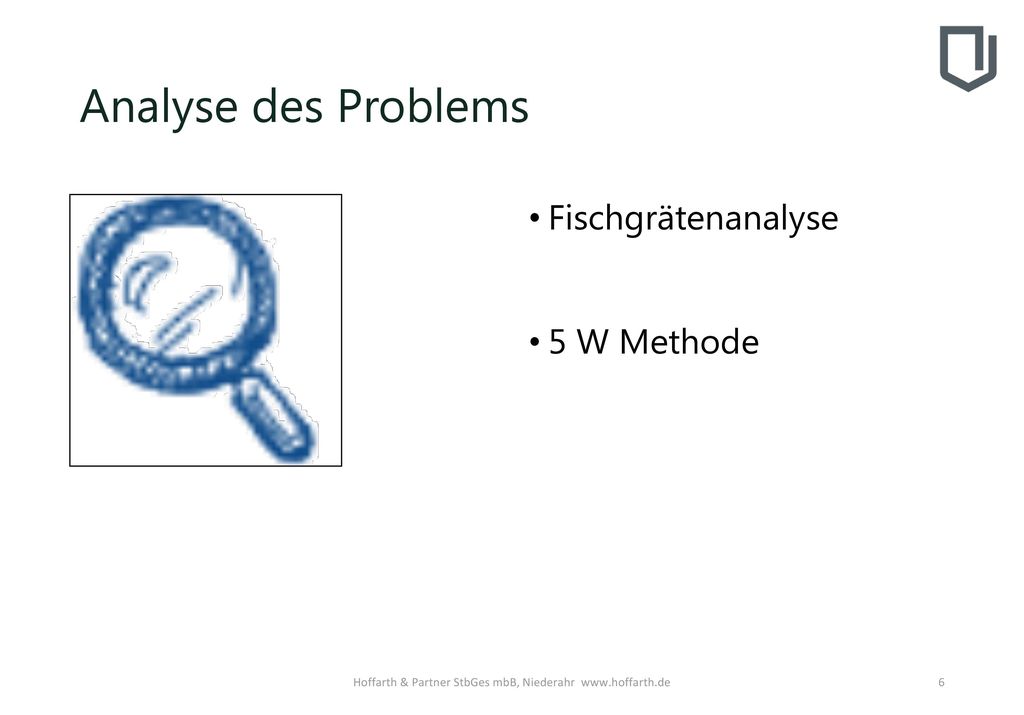 Analyse des Problems

• Fischgrätenanalyse

• 5 W Methode

Hoffarth & Partner StbGes mbB, Niederahr www.hoffarth.de

6